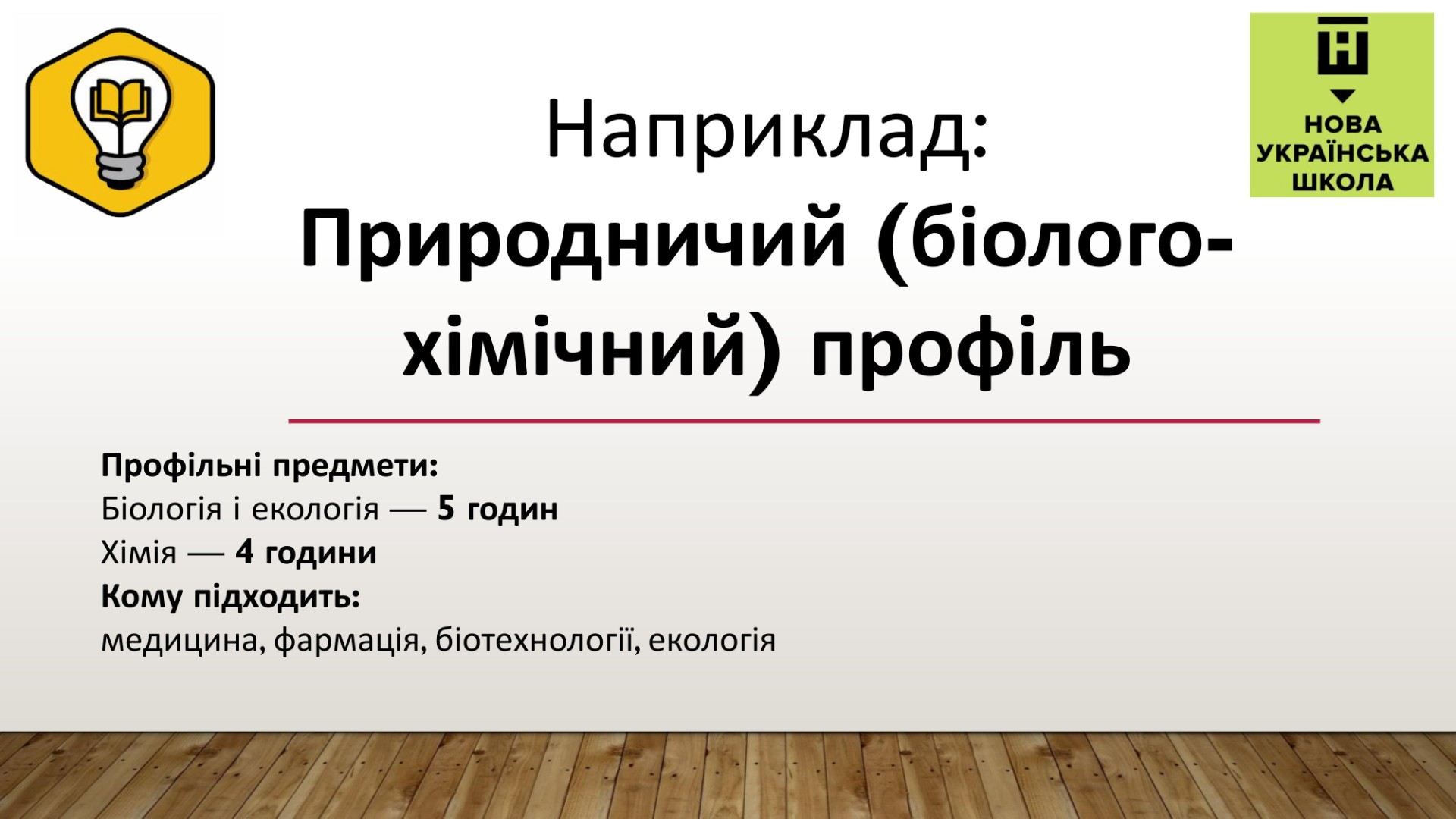 НОВА
УКРАЇНСЬКА
ШКОЛА

Наприклад:
Природничий (біолого-хімічний) профіль

Профільні предмети:
Біологія і екологія — 5 годин
Хімія — 4 години
Кому підходить:
медицина, фармація, біотехнології, екологія